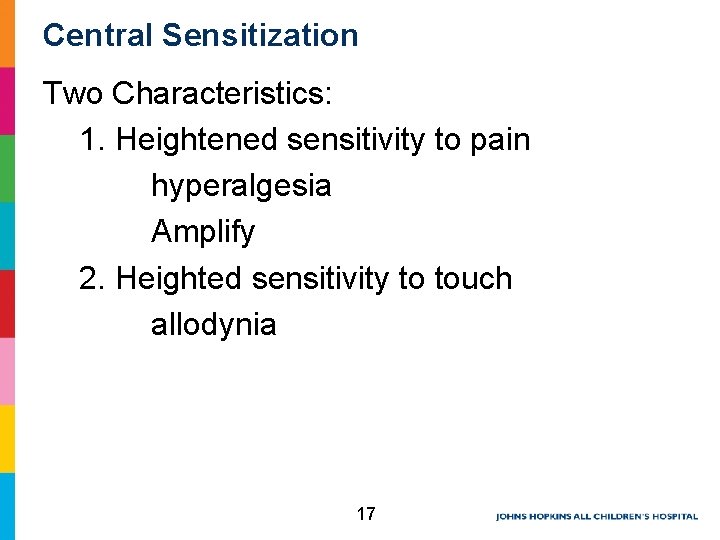 Central Sensitization

Two Characteristics:

1. Heightened sensitivity to pain

hyperalgesia

Amplify

2. Heighted sensitivity to touch

allodynia

17

JOHNS HOPKINS ALL CHILDREN'S HOSPITAL